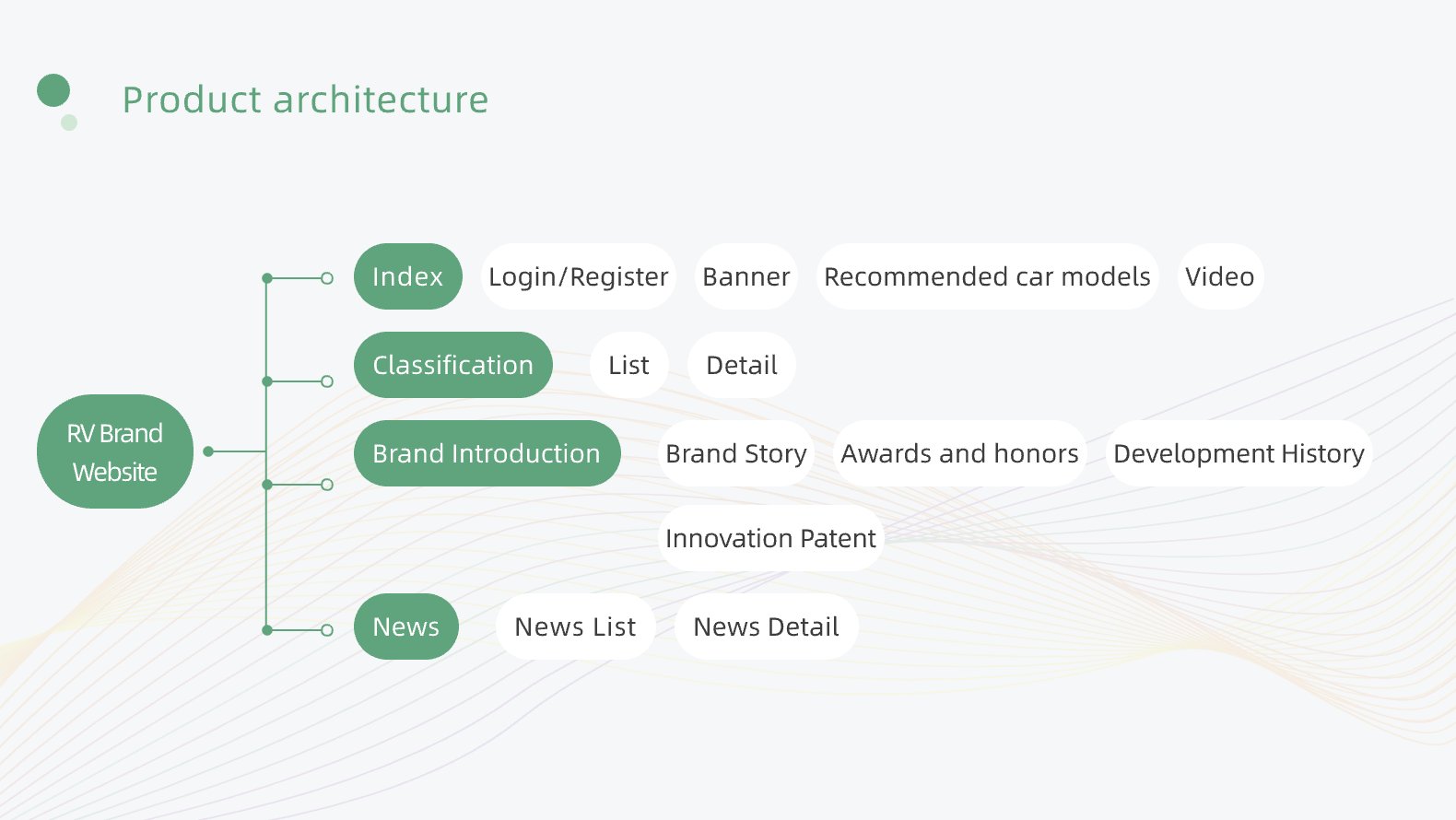 Product architecture

RV Brand Website

Index
Login/Register
Banner
Recommended car models
Video

Classification
List
Detail

Brand Introduction
Brand Story
Awards and honors
Development History
Innovation Patent

News
News List
News Detail